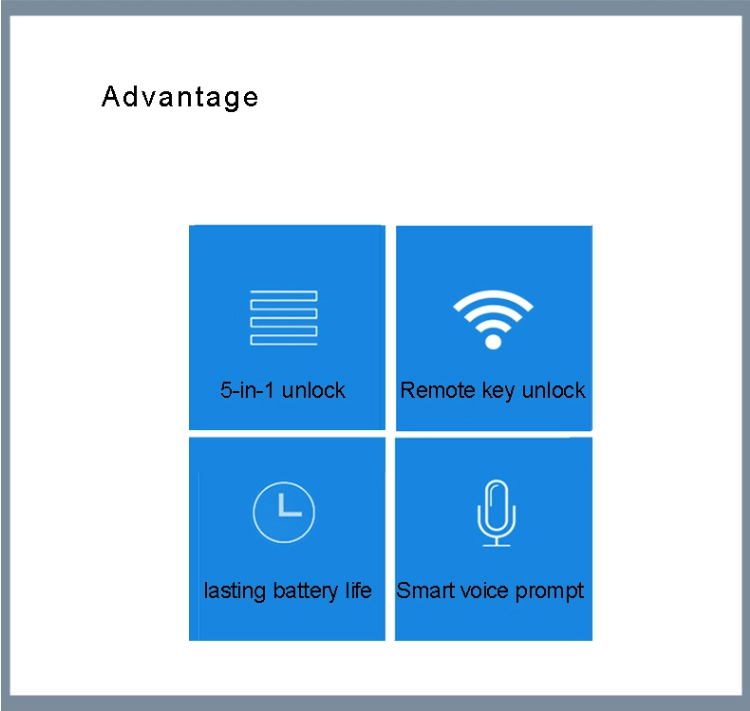 Advantage

5-in-1 unlock

Remote key unlock

lasting battery life

Smart voice prompt